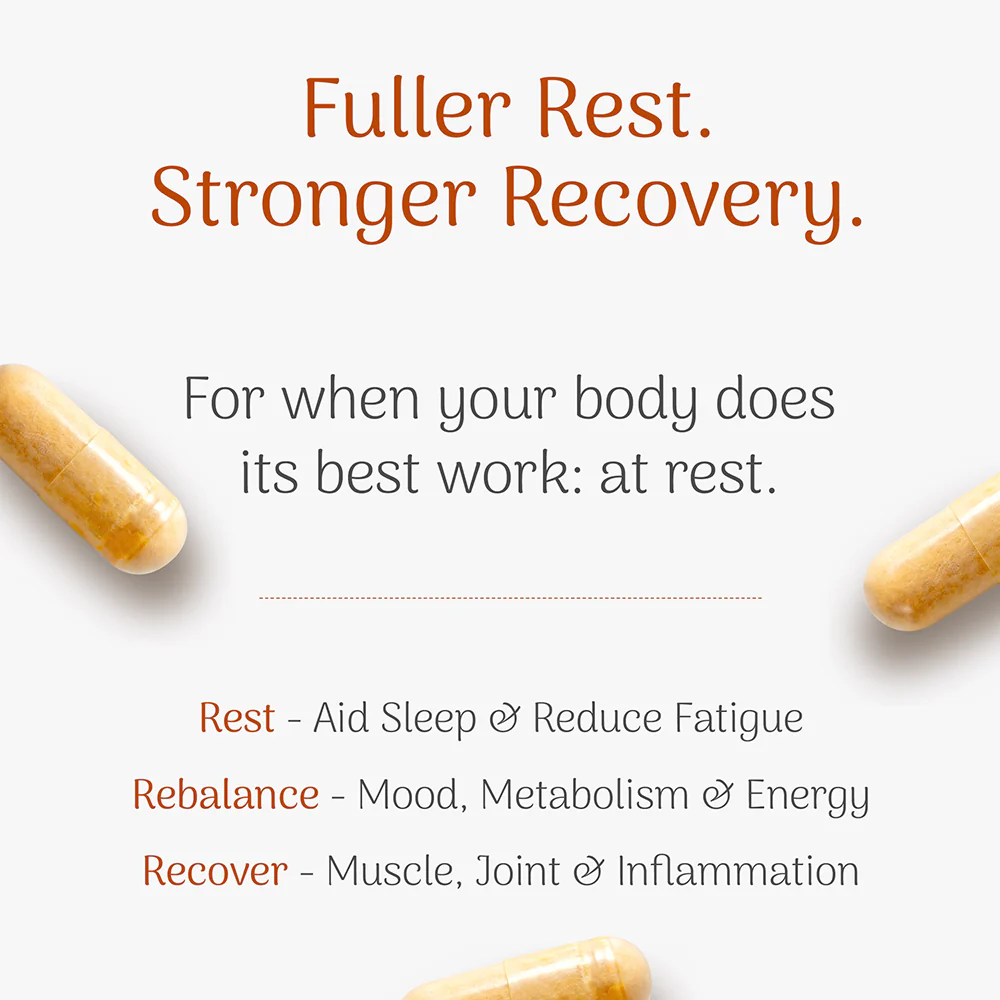 Fuller Rest.
Stronger Recovery.

For when your body does its best work: at rest.

Rest - Aid Sleep & Reduce Fatigue

Rebalance - Mood, Metabolism & Energy

Recover - Muscle, Joint & Inflammation